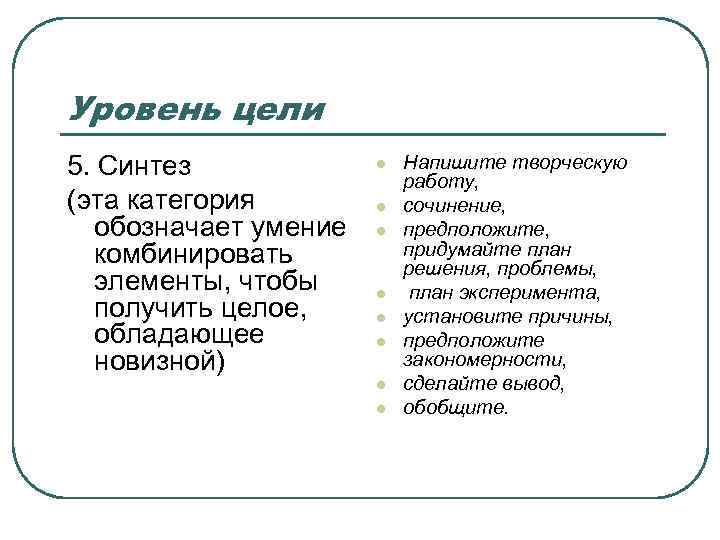 Уровень цели

5. Синтез
(эта категория обозначает умение комбинировать элементы, чтобы получить целое, обладающее новизной)

- Напишите творческую работу,
- сочинение,
- предположите, придумайте план решения, проблемы,
- план эксперимента,
- установите причины,
- предположите закономерности,
- сделайте вывод,
- обобщите.